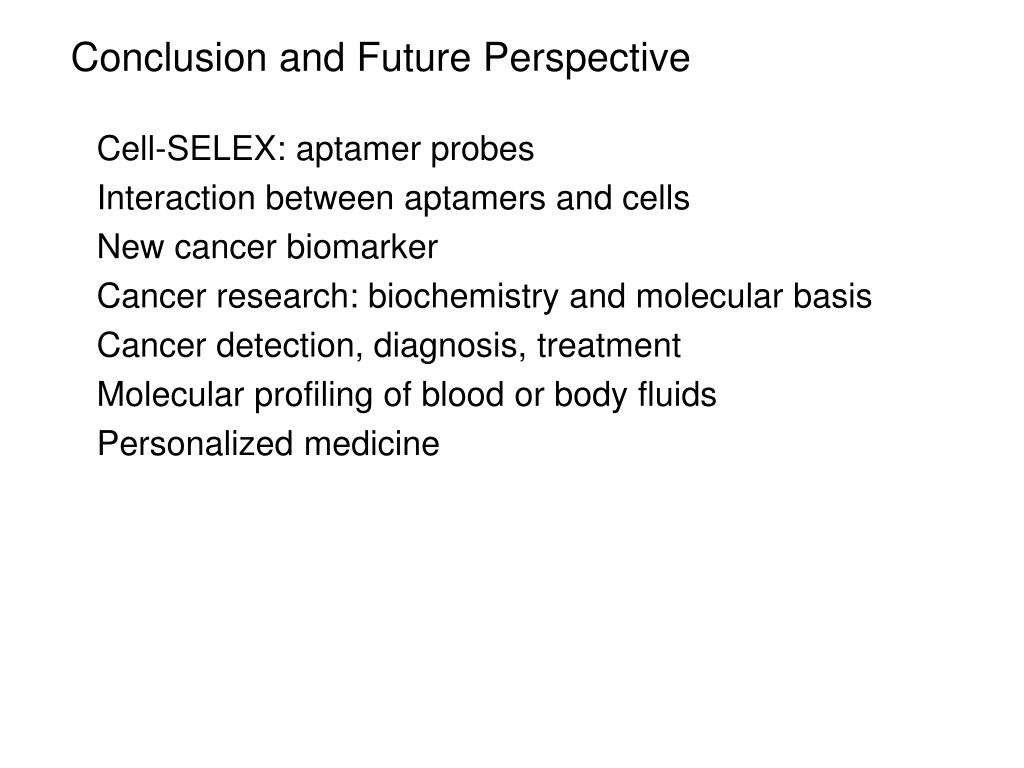 Conclusion and Future Perspective

Cell-SELEX: aptamer probes
Interaction between aptamers and cells
New cancer biomarker
Cancer research: biochemistry and molecular basis
Cancer detection, diagnosis, treatment
Molecular profiling of blood or body fluids
Personalized medicine